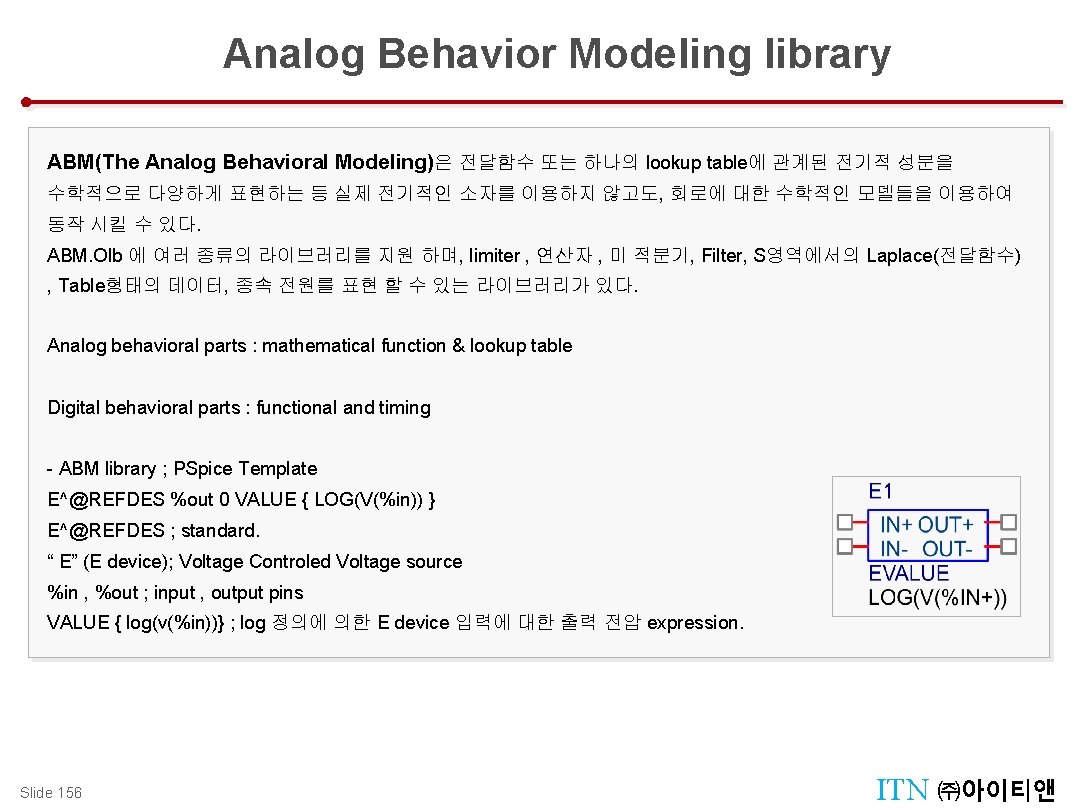 Analog Behavior Modeling library

ABM(The Analog Behavioral Modeling)은 전달함수 또는 하나의 lookup table에 관계된 전기적 성분을 수학적으로 다양하게 표현하는 등 실제 전기적인 소자를 이용하지 않고도, 회로에 대한 수학적인 모델들을 이용하여 동작 시킬 수 있다.

ABM.Olb 에 여러 종류의 라이브러리를 지원 하며, limiter , 연산자 , 미 적분기, Filter, S영역에서의 Laplace(전달함수) , Table형태의 데이터, 종속 전원를 표현 할 수 있는 라이브러리가 있다.

Analog behavioral parts : mathematical function & lookup table

Digital behavioral parts : functional and timing

- ABM library ; PSpice Template
E^@REFDES %out 0 VALUE { LOG(V(%in)) }
E^@REFDES ; standard.
“ E” (E device); Voltage Controled Voltage source
%in , %out ; input , output pins
VALUE { log(v(%in))} ; log 정의에 의한 E device 입력에 대한 출력 전압 expression.

E1
IN+ OUT+
IN- OUT-
EVALUE
LOG(V(%IN+))

Slide 156

ITN ㈜아이티앤